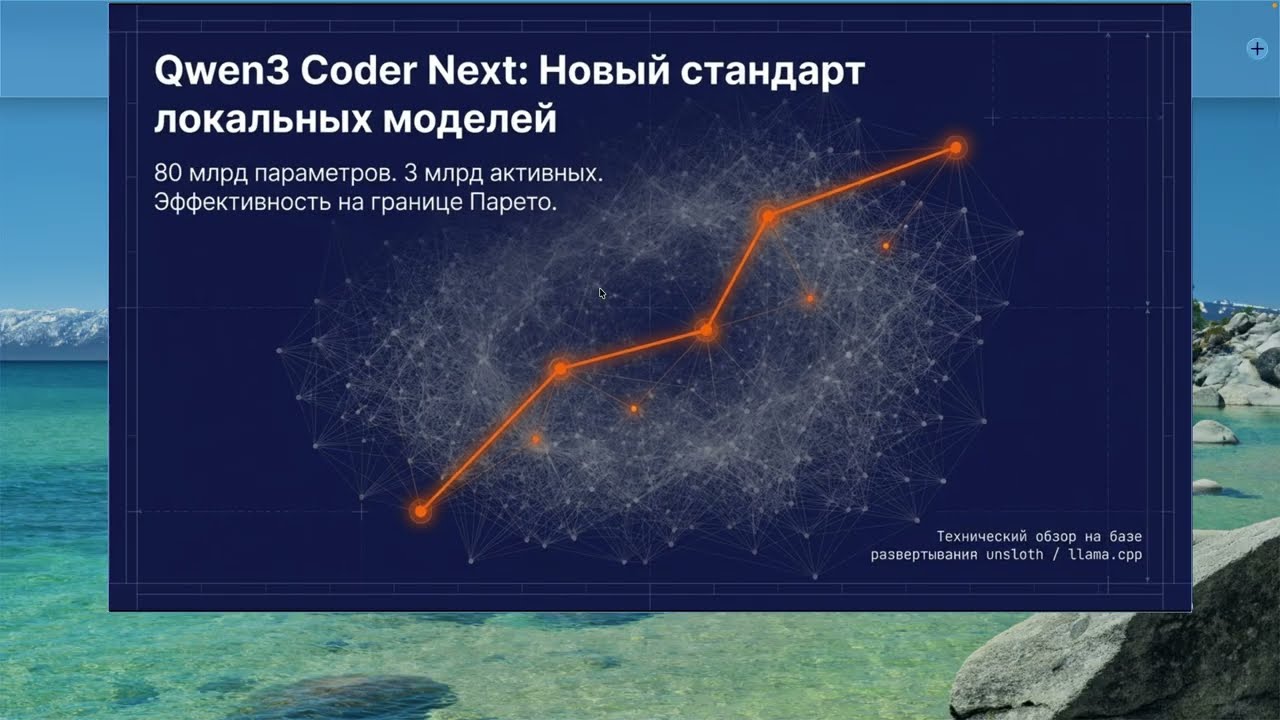 Qwen3 Coder Next: Новый стандарт локальных моделей

80 млрд параметров. 3 млрд активных. Эффективность на границе Парето.

Технический обзор на базе развертывания unsloth / llama.cpp